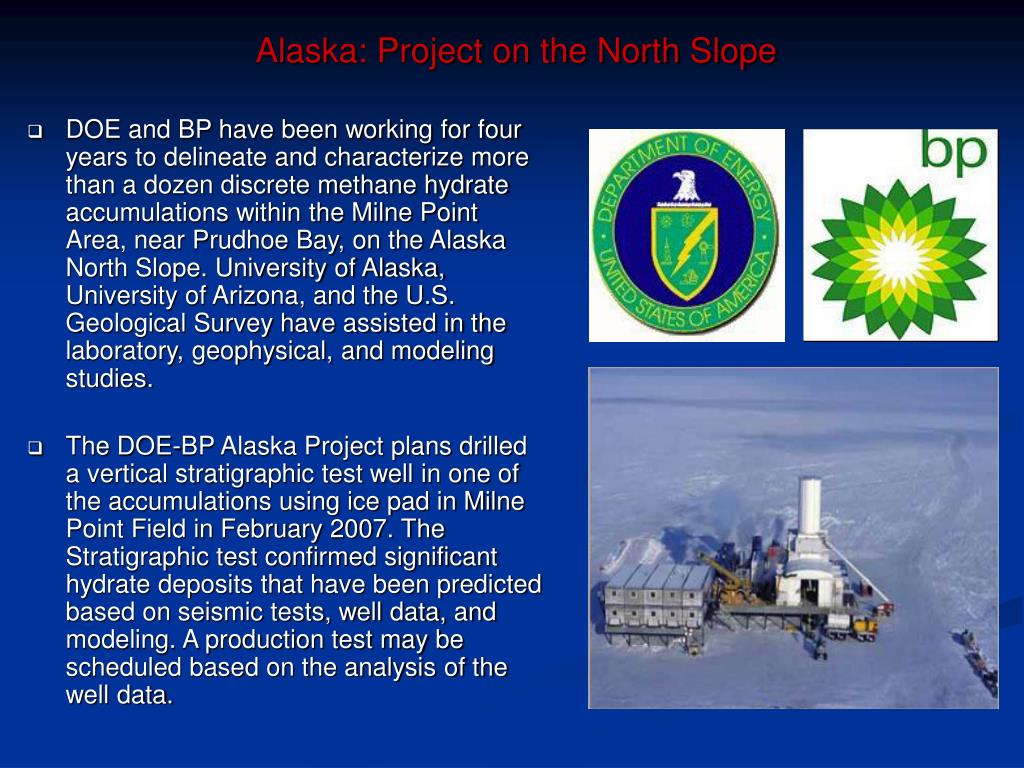 Alaska: Project on the North Slope

❑ DOE and BP have been working for four years to delineate and characterize more than a dozen discrete methane hydrate accumulations within the Milne Point Area, near Prudhoe Bay, on the Alaska North Slope. University of Alaska, University of Arizona, and the U.S. Geological Survey have assisted in the laboratory, geophysical, and modeling studies.

❑ The DOE-BP Alaska Project plans drilled a vertical stratigraphic test well in one of the accumulations using ice pad in Milne Point Field in February 2007. The Stratigraphic test confirmed significant hydrate deposits that have been predicted based on seismic tests, well data, and modeling. A production test may be scheduled based on the analysis of the well data.

DEPARTMENT OF ENERGY
UNITED STATES OF AMERICA

bp